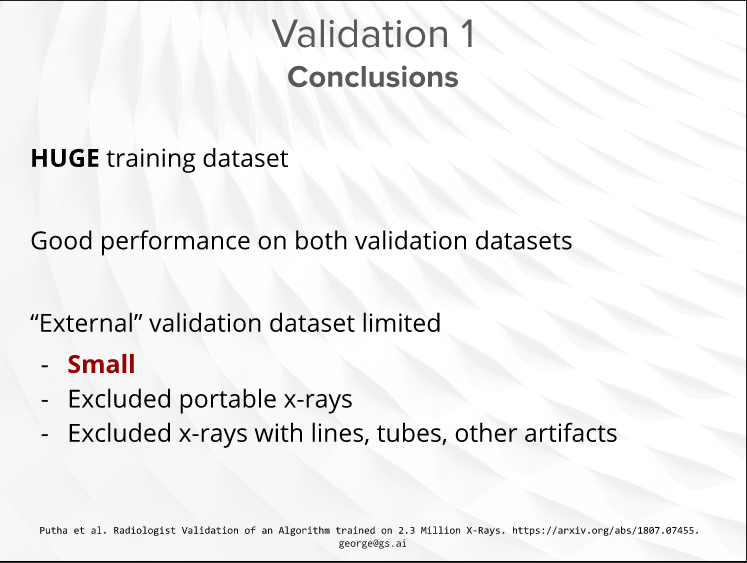 Validation 1
Conclusions

HUGE training dataset

Good performance on both validation datasets

“External” validation dataset limited
- Small
- Excluded portable x-rays
- Excluded x-rays with lines, tubes, other artifacts

Putha et al. Radiologist Validation of an Algorithm trained on 2.3 Million X-Rays. https://arxiv.org/abs/1807.07455.
george@gs.ai